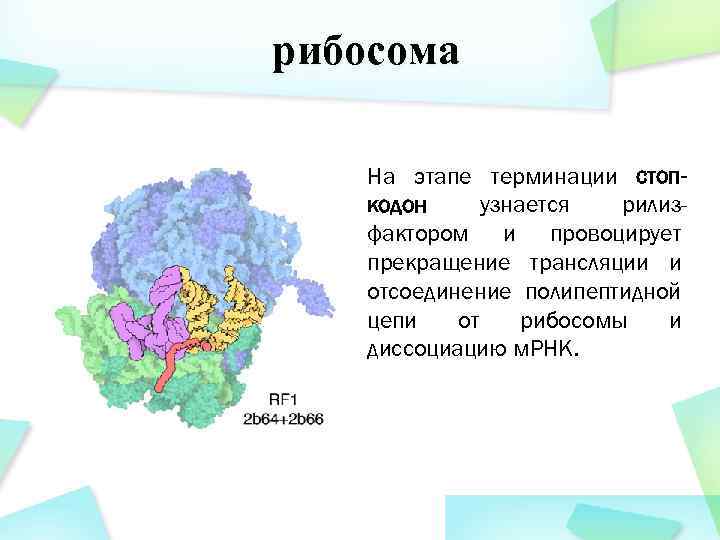 рибосома

На этапе терминации стоп-кодон узнается рилиз-фактором и провоцирует прекращение трансляции и отсоединение полипептидной цепи от рибосомы и диссоциацию мРНК.

RF1
2b64+2b66